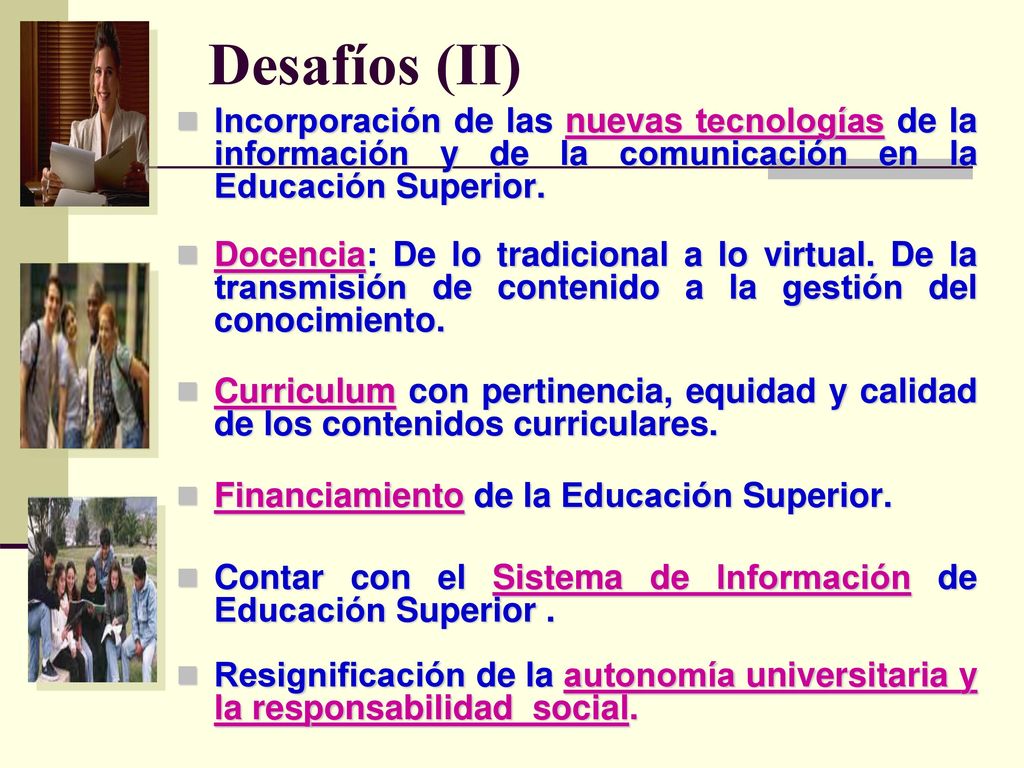 Desafíos (II)

Incorporación de las nuevas tecnologías de la información y de la comunicación en la Educación Superior.

Docencia: De lo tradicional a lo virtual. De la transmisión de contenido a la gestión del conocimiento.

Curriculum con pertinencia, equidad y calidad de los contenidos curriculares.

Financiamiento de la Educación Superior.

Contar con el Sistema de Información de Educación Superior .

Resignificación de la autonomía universitaria y la responsabilidad social.